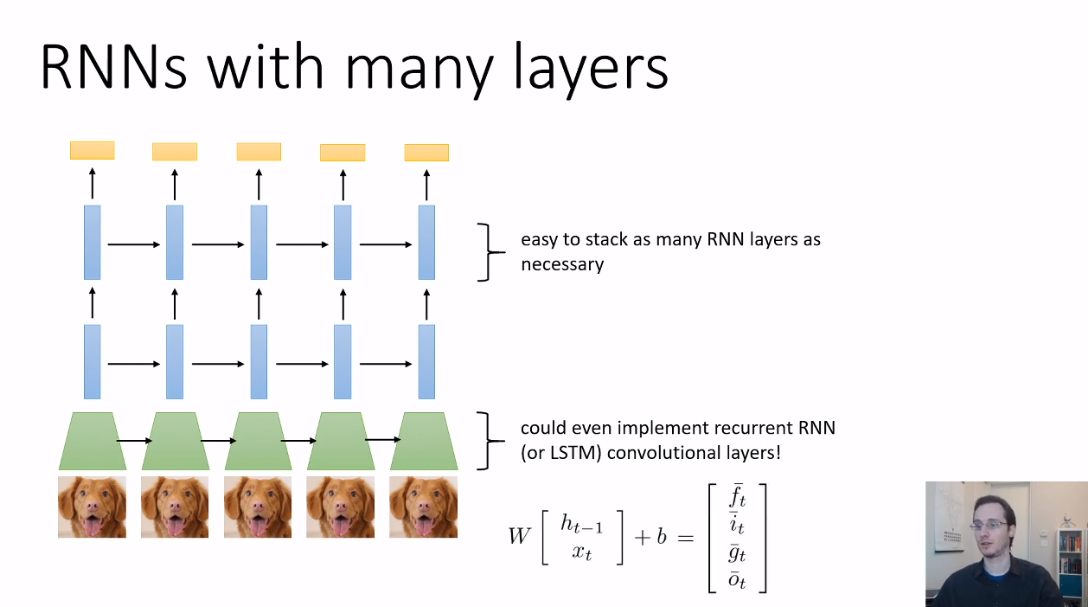 RNNs with many layers

easy to stack as many RNN layers as necessary

could even implement recurrent RNN (or LSTM) convolutional layers!

$W \begin{bmatrix} h_{t-1} \\ x_t \end{bmatrix} + b = \begin{bmatrix} \bar{f}_t \\ \bar{i}_t \\ \bar{g}_t \\ \bar{o}_t \end{bmatrix}$